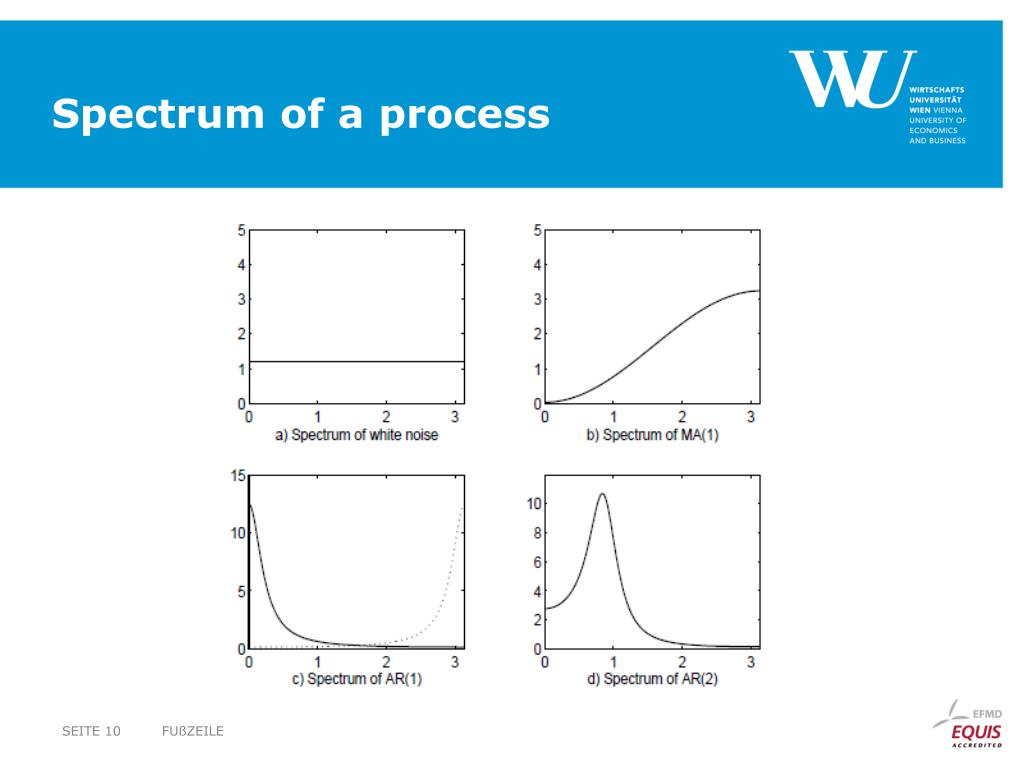 Spectrum of a process

WU
WIRTSCHAFTS UNIVERSITÄT WIEN VIENNA UNIVERSITY OF ECONOMICS AND BUSINESS

5
4
3
2
1
0
0 1 2 3
a) Spectrum of white noise

5
4
3
2
1
0
0 1 2 3
b) Spectrum of MA(1)

15
10
5
0
0 1 2 3
c) Spectrum of AR(1)

10
8
6
4
2
0
0 1 2 3
d) Spectrum of AR(2)

SEITE 10 FUßZEILE

EFMD
EQUIS
ACCREDITED